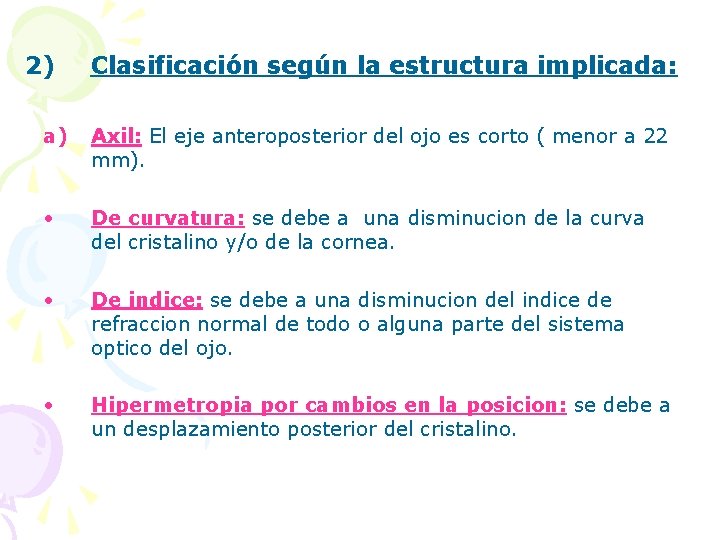 2) Clasificación según la estructura implicada:

a) Axil: El eje anteroposterior del ojo es corto ( menor a 22 mm).

• De curvatura: se debe a una disminucion de la curva del cristalino y/o de la cornea.

• De indice: se debe a una disminucion del indice de refraccion normal de todo o alguna parte del sistema optico del ojo.

• Hipermetropia por cambios en la posicion: se debe a un desplazamiento posterior del cristalino.